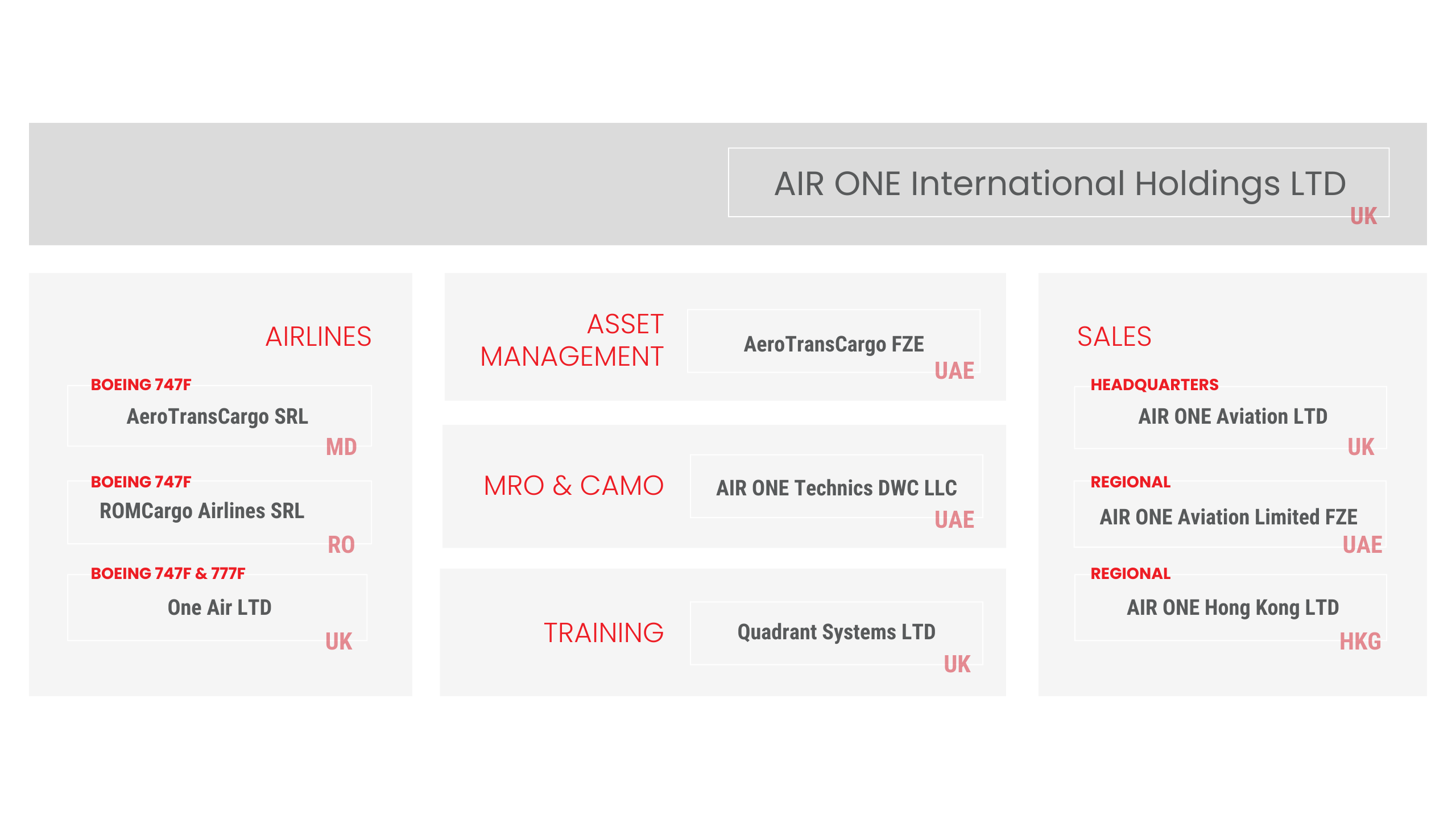 AIR ONE International Holdings LTD
UK

AIRLINES

BOEING 747F
AeroTransCargo SRL
MD

BOEING 747F
ROMCargo Airlines SRL
RO

BOEING 747F & 777F
One Air LTD
UK

ASSET MANAGEMENT
AeroTransCargo FZE
UAE

MRO & CAMO
AIR ONE Technics DWC LLC
UAE

TRAINING
Quadrant Systems LTD
UK

SALES

HEADQUARTERS
AIR ONE Aviation LTD
UK

REGIONAL
AIR ONE Aviation Limited FZE
UAE

REGIONAL
AIR ONE Hong Kong LTD
HKG